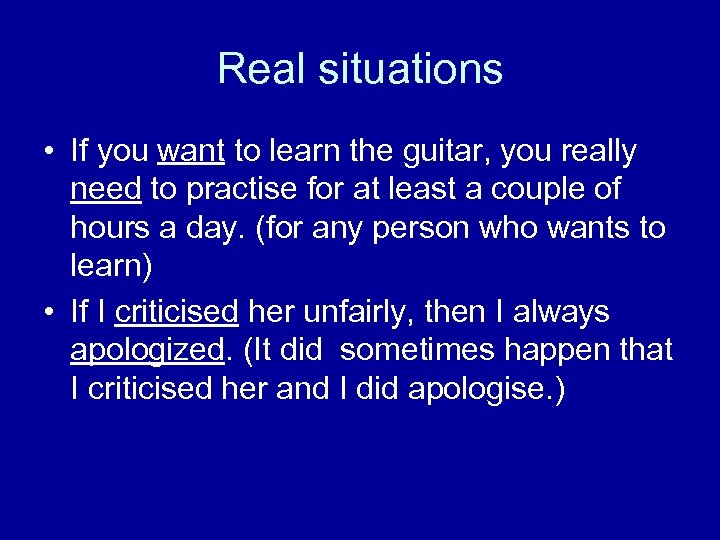 Real situations

• If you want to learn the guitar, you really need to practise for at least a couple of hours a day. (for any person who wants to learn)
• If I criticised her unfairly, then I always apologized. (It did sometimes happen that I criticised her and I did apologise.)